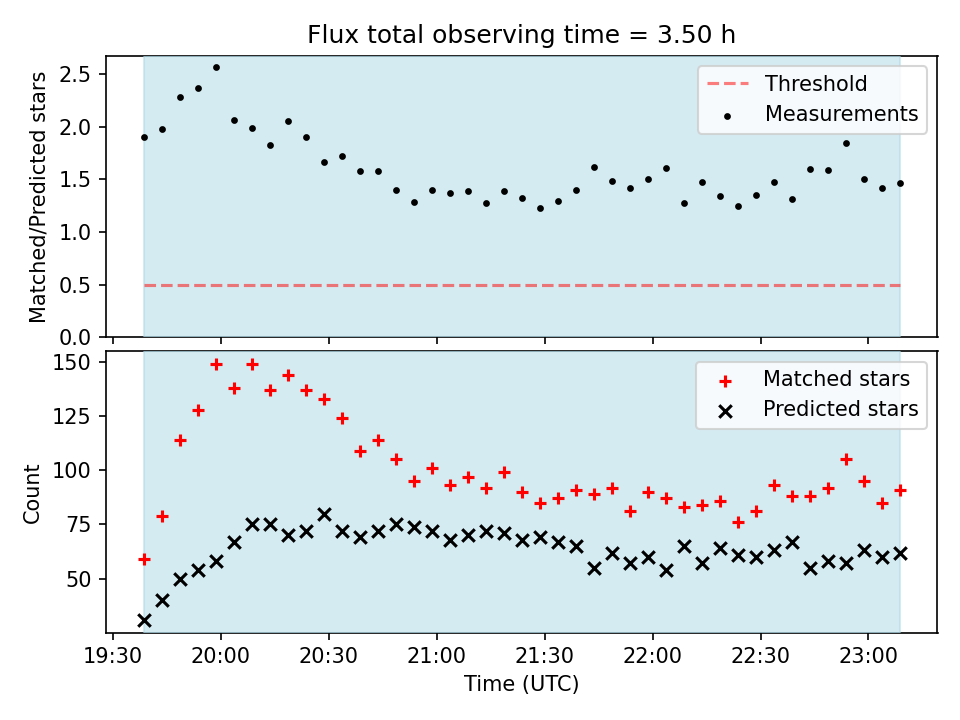 Flux total observing time = 3.50 h

Matched/Predicted stars

2.5
2.0
1.5
1.0
0.5
0.0

Threshold
Measurements

Count

150
125
100
75
50

Matched stars
Predicted stars

19:30 20:00 20:30 21:00 21:30 22:00 22:30 23:00

Time (UTC)